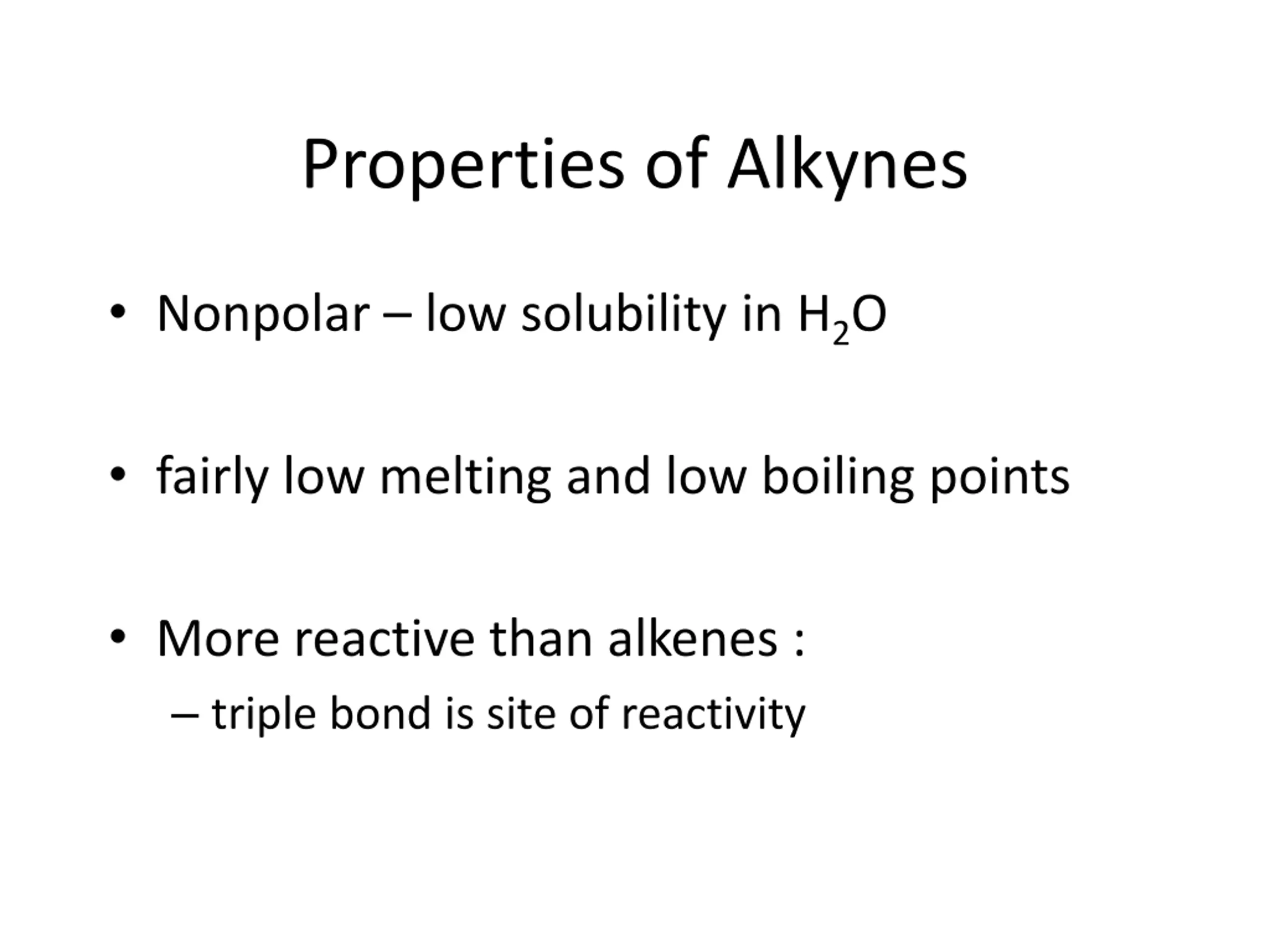 Properties of Alkynes

• Nonpolar – low solubility in $H_2O$

• fairly low melting and low boiling points

• More reactive than alkenes :
– triple bond is site of reactivity